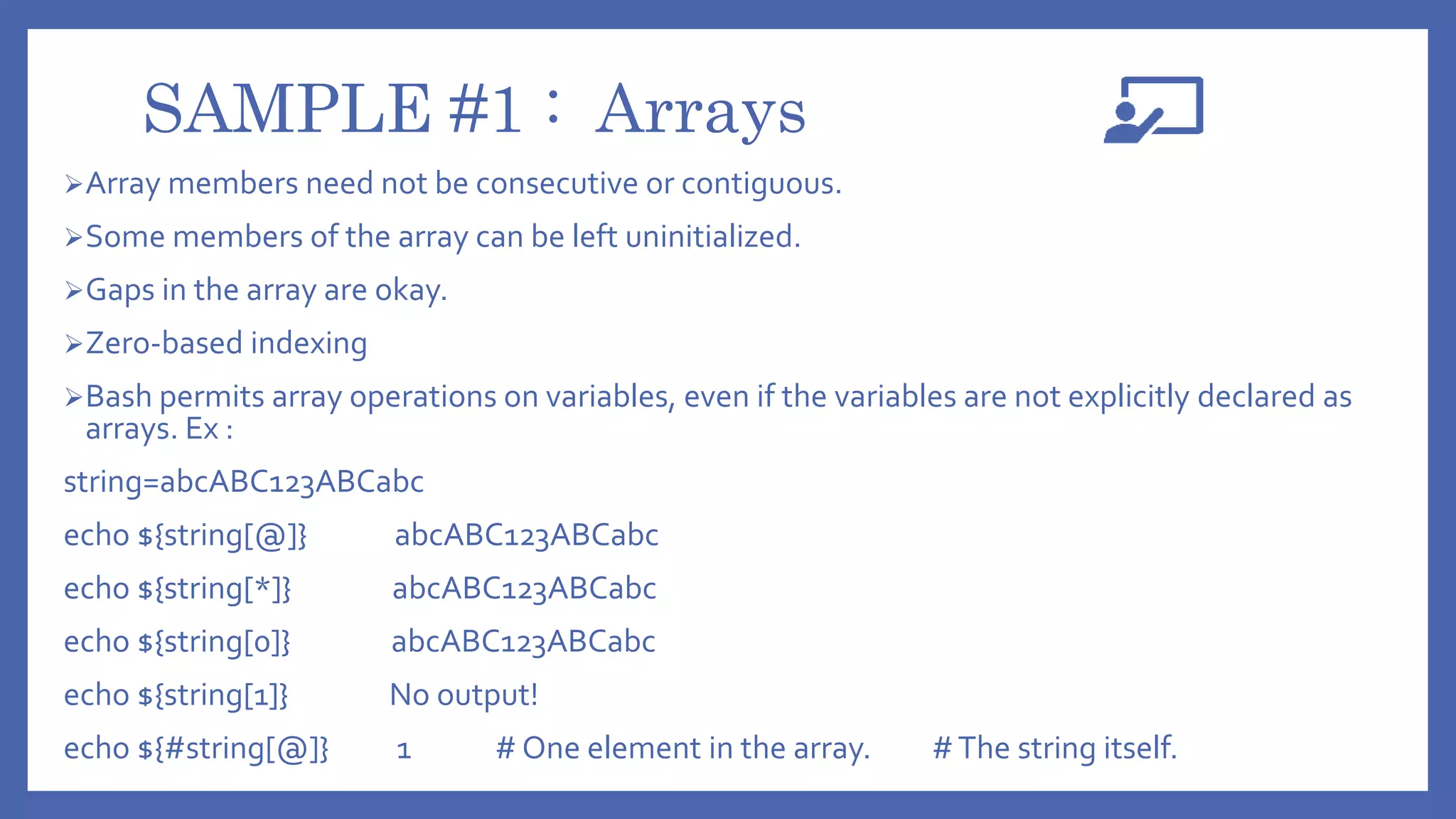 SAMPLE #1 : Arrays

➢Array members need not be consecutive or contiguous.

➢Some members of the array can be left uninitialized.

➢Gaps in the array are okay.

➢Zero-based indexing

➢Bash permits array operations on variables, even if the variables are not explicitly declared as arrays. Ex :

string=abcABC123ABCabc

echo ${string[@]} abcABC123ABCabc

echo ${string[*]} abcABC123ABCabc

echo ${string[0]} abcABC123ABCabc

echo ${string[1]} No output!

echo ${#string[@]} 1 # One element in the array. # The string itself.